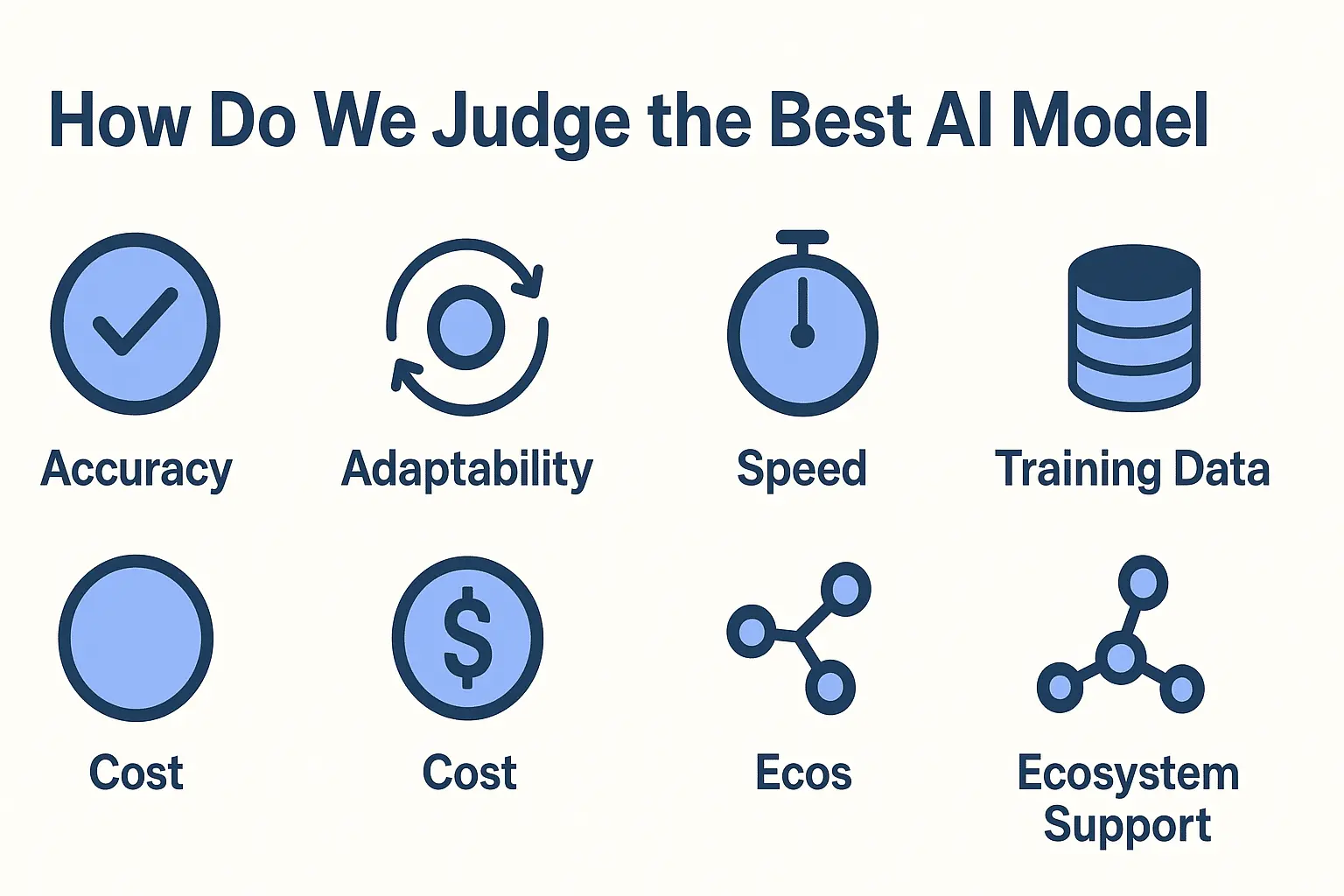 How Do We Judge the Best AI Model

Accuracy

Adaptability

Speed

Training Data

Cost

$

Cost

Ecos

Ecosystem Support